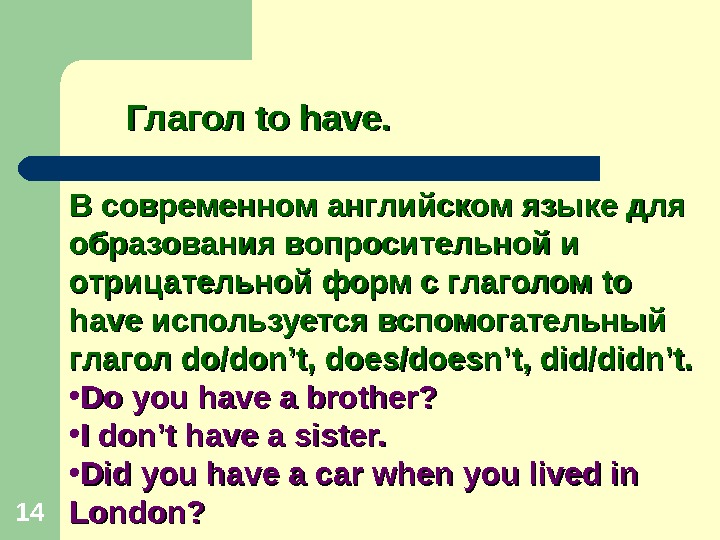 Глагол to have.

В современном английском языке для образования вопросительной и отрицательной форм с глаголом to have используется вспомогательный глагол do/don’t, does/doesn’t, did/didn’t.

•Do you have a brother?

•I don’t have a sister.

•Did you have a car when you lived in London?

14